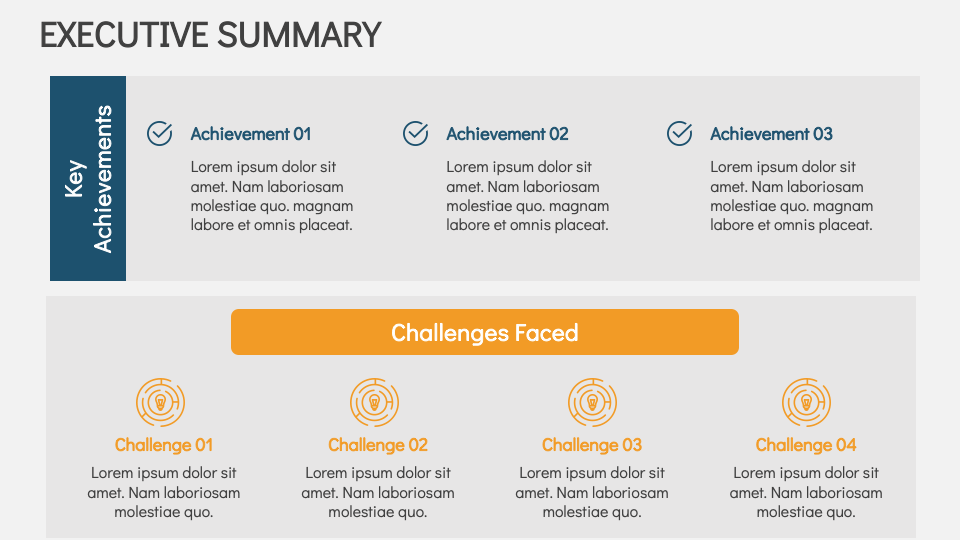 EXECUTIVE SUMMARY

Key Achievements

Achievement 01

Lorem ipsum dolor sit amet. Nam laboriosam molestiae quo. magnam labore et omnis placeat.

Achievement 02

Lorem ipsum dolor sit amet. Nam laboriosam molestiae quo. magnam labore et omnis placeat.

Achievement 03

Lorem ipsum dolor sit amet. Nam laboriosam molestiae quo. magnam labore et omnis placeat.

Challenges Faced

Challenge 01

Lorem ipsum dolor sit amet. Nam laboriosam molestiae quo.

Challenge 02

Lorem ipsum dolor sit amet. Nam laboriosam molestiae quo.

Challenge 03

Lorem ipsum dolor sit amet. Nam laboriosam molestiae quo.

Challenge 04

Lorem ipsum dolor sit amet. Nam laboriosam molestiae quo.